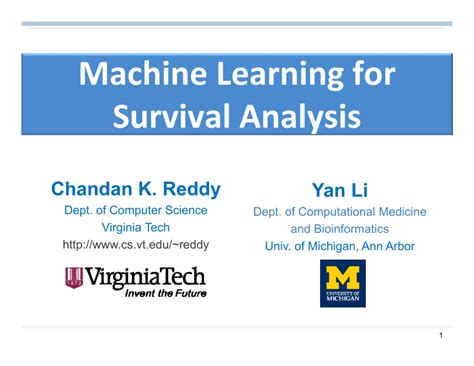 Machine Learning for Survival Analysis

Chandan K. Reddy
Dept. of Computer Science
Virginia Tech
http://www.cs.vt.edu/~reddy

VirginiaTech
Invent the Future

Yan Li
Dept. of Computational Medicine and Bioinformatics
Univ. of Michigan, Ann Arbor

M
UNIVERSITY OF MICHIGAN

1